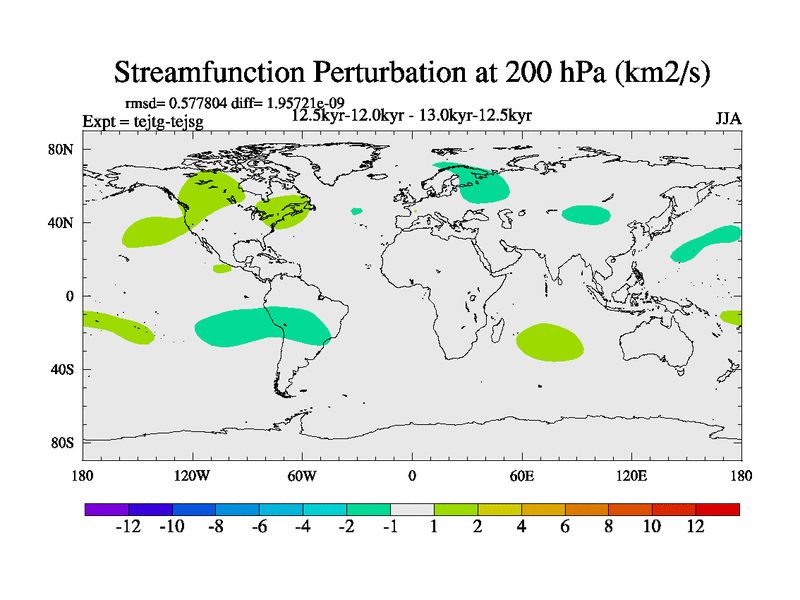 Streamfunction Perturbation at 200 hPa (km2/s)

rmsd= 0.577804 diff= 1.95721e-09
Expt = tejtg-tejsg
12.5kyr-12.0kyr - 13.0kyr-12.5kyr
JJA

80N
40N
0
40S
80S

180
120W
60W
0
60E
120E
180

-12 -10 -8 -6 -4 -2 -1 1 2 4 6 8 10 12